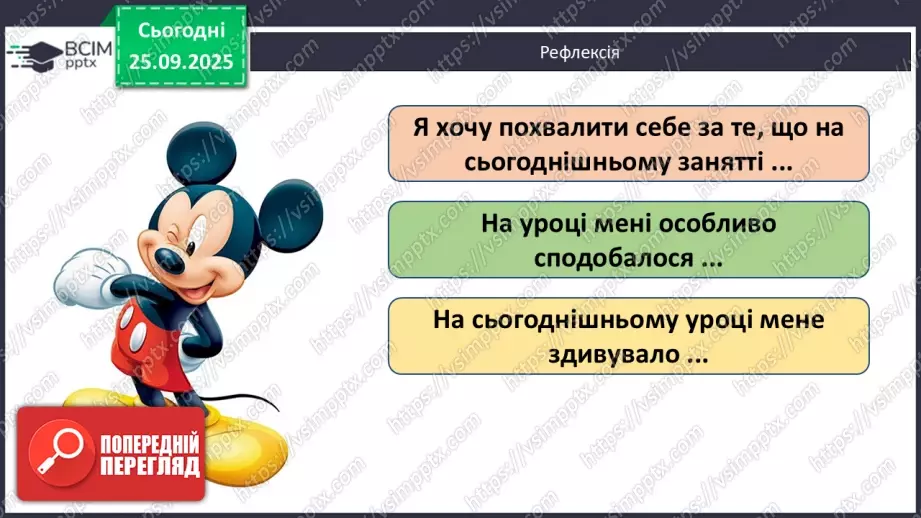 ВСІМ pptx

Сьогодні 25.09.2025

Рефлексія

Я хочу похвалити себе за те, що на сьогоднішньому занятті ...

На уроці мені особливо сподобалося ...

На сьогоднішньому уроці мене здивувало ...

ПОПЕРЕДНІЙ ПЕРЕГЛЯД

https://vsimpptx.com